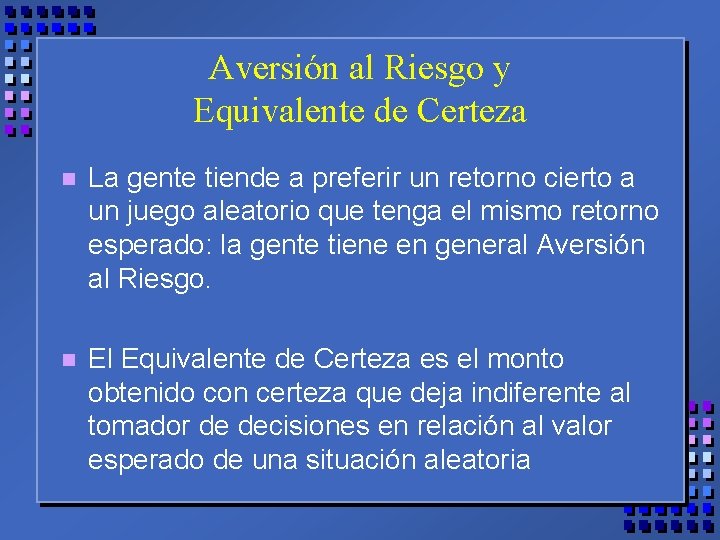 Aversión al Riesgo y Equivalente de Certeza

La gente tiende a preferir un retorno cierto a un juego aleatorio que tenga el mismo retorno esperado: la gente tiene en general Aversión al Riesgo.

El Equivalente de Certeza es el monto obtenido con certeza que deja indiferente al tomador de decisiones en relación al valor esperado de una situación aleatoria